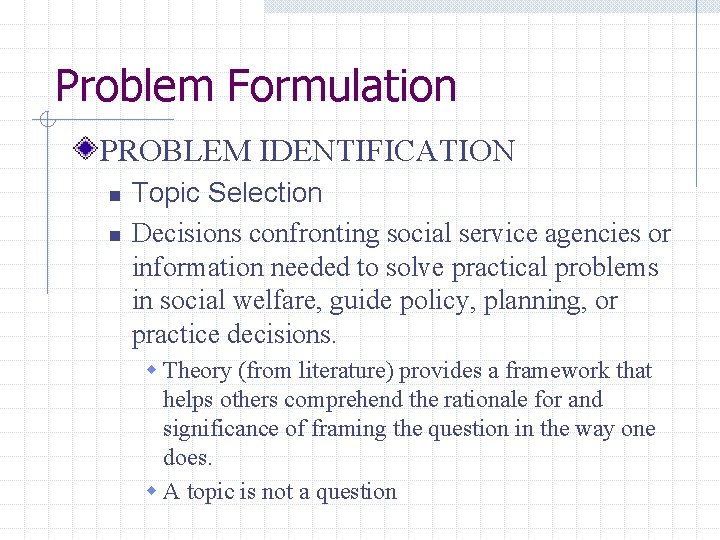 Problem Formulation

PROBLEM IDENTIFICATION

Topic Selection

Decisions confronting social service agencies or information needed to solve practical problems in social welfare, guide policy, planning, or practice decisions.

Theory (from literature) provides a framework that helps others comprehend the rationale for and significance of framing the question in the way one does.

A topic is not a question